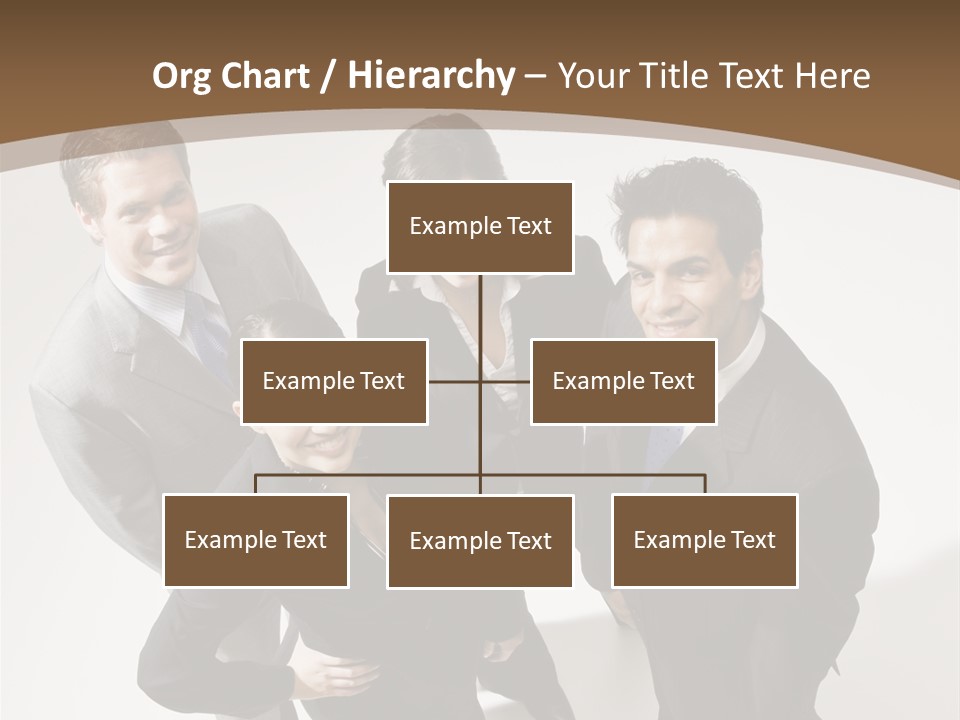 Org Chart / Hierarchy – Your Title Text Here

Example Text

Example Text

Example Text

Example Text

Example Text

Example Text